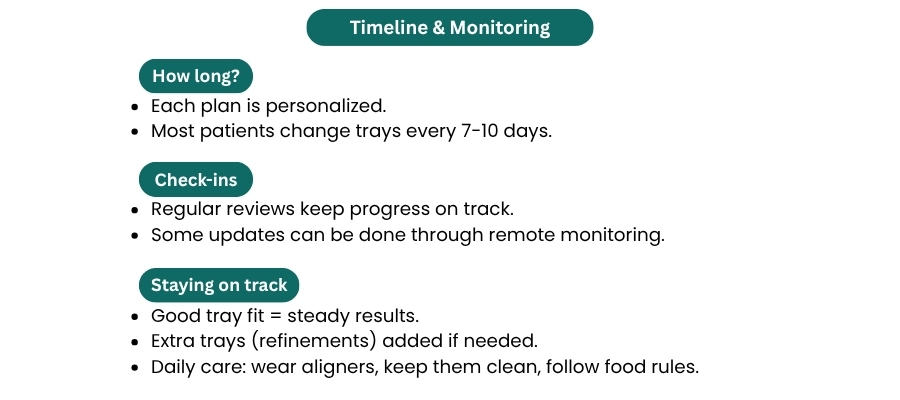 Timeline & Monitoring

How long?
- Each plan is personalized.
- Most patients change trays every 7-10 days.

Check-ins
- Regular reviews keep progress on track.
- Some updates can be done through remote monitoring.

Staying on track
- Good tray fit = steady results.
- Extra trays (refinements) added if needed.
- Daily care: wear aligners, keep them clean, follow food rules.